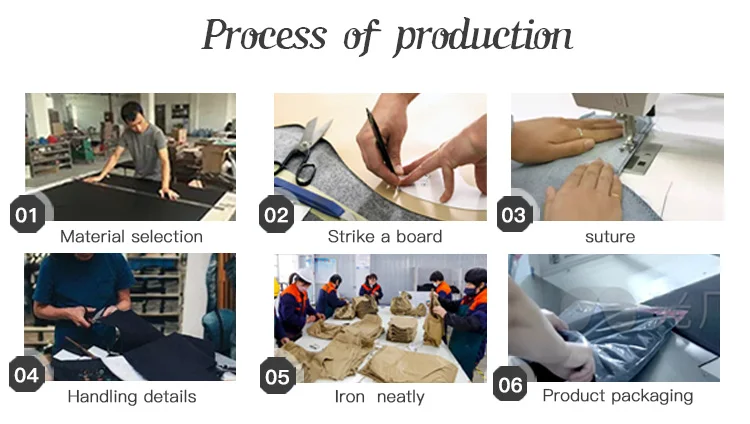 Process of production

01 Material selection

02 Strike a board

03 suture

04 Handling details

05 Iron neatly

06 Product packaging